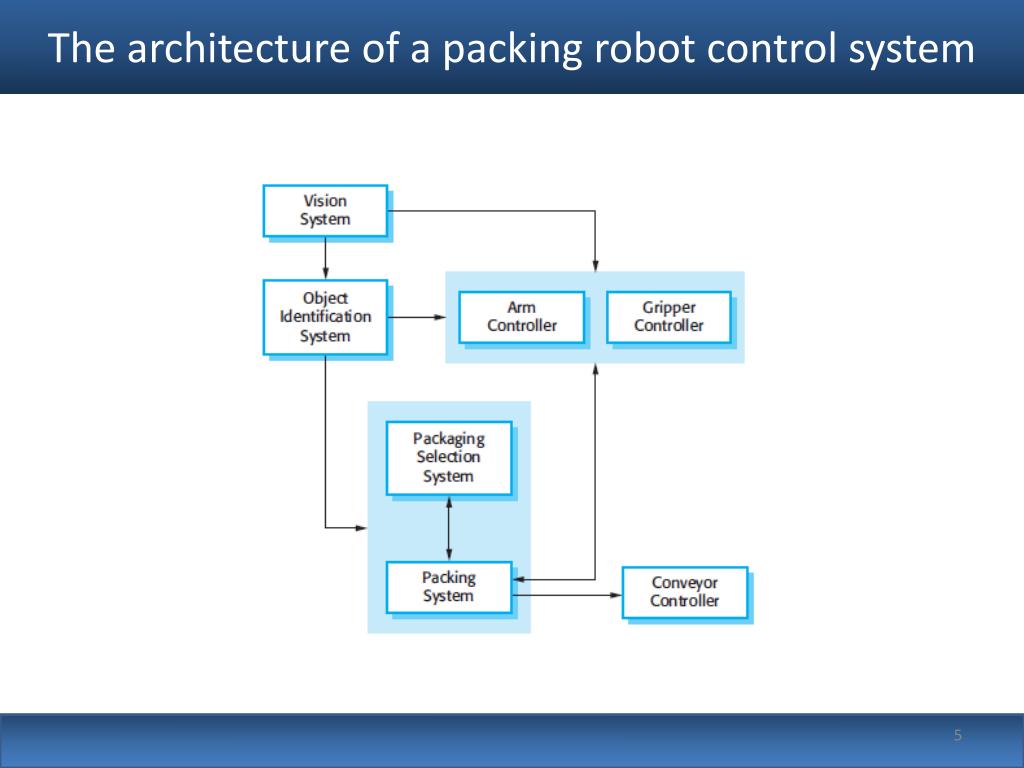 The architecture of a packing robot control system

Vision System

Object Identification System

Arm Controller

Gripper Controller

Packaging Selection System

Packing System

Conveyor Controller

5